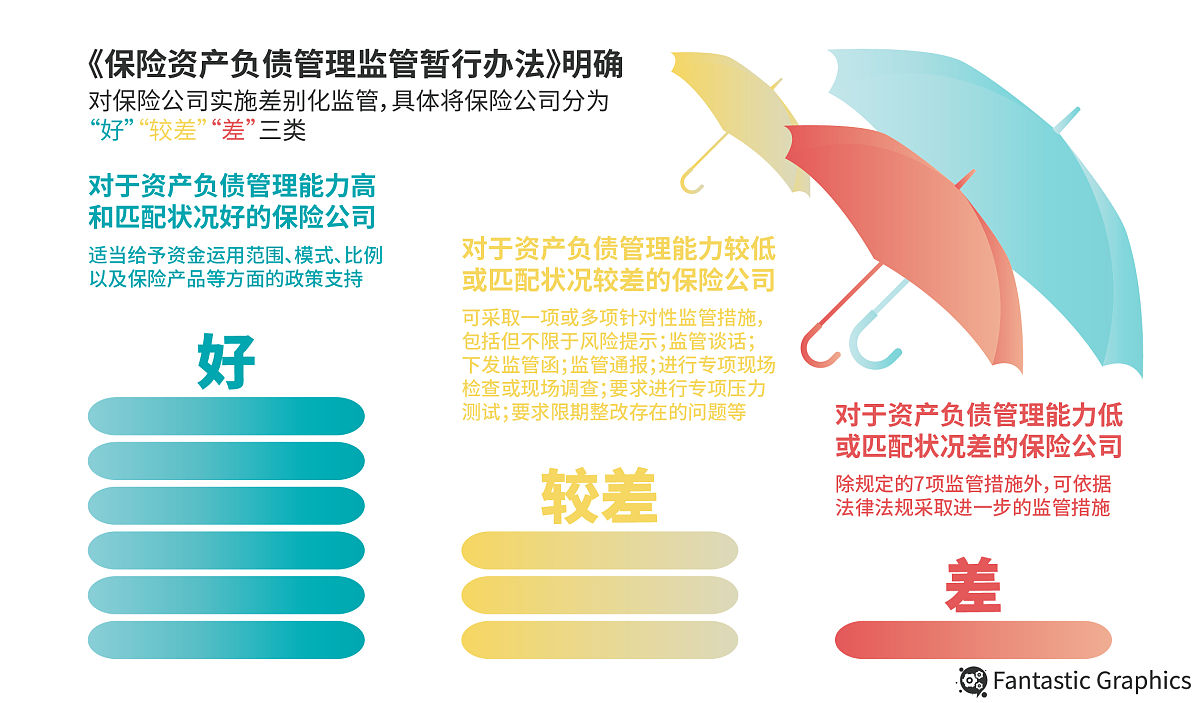 《保险资产负债管理监管暂行办法》明确
对保险公司实施差别化监管，具体将保险公司分为“好”“较差”“差”三类

对于资产负债管理能力高和匹配状况好的保险公司

适当给予资金运用范围、模式、比例以及保险产品等方面的政策支持

好

对于资产负债管理能力较低或匹配状况较差的保险公司

可采取一项或多项针对性监管措施，包括但不限于风险提示；监管谈话；下发监管函；监管通报；进行专项现场检查或现场调查；要求进行专项压力测试；要求限期整改存在的问题等

较差

对于资产负债管理能力低或匹配状况差的保险公司

除规定的7项监管措施外，可依据法律法规采取进一步的监管措施

差

Fantastic Graphics